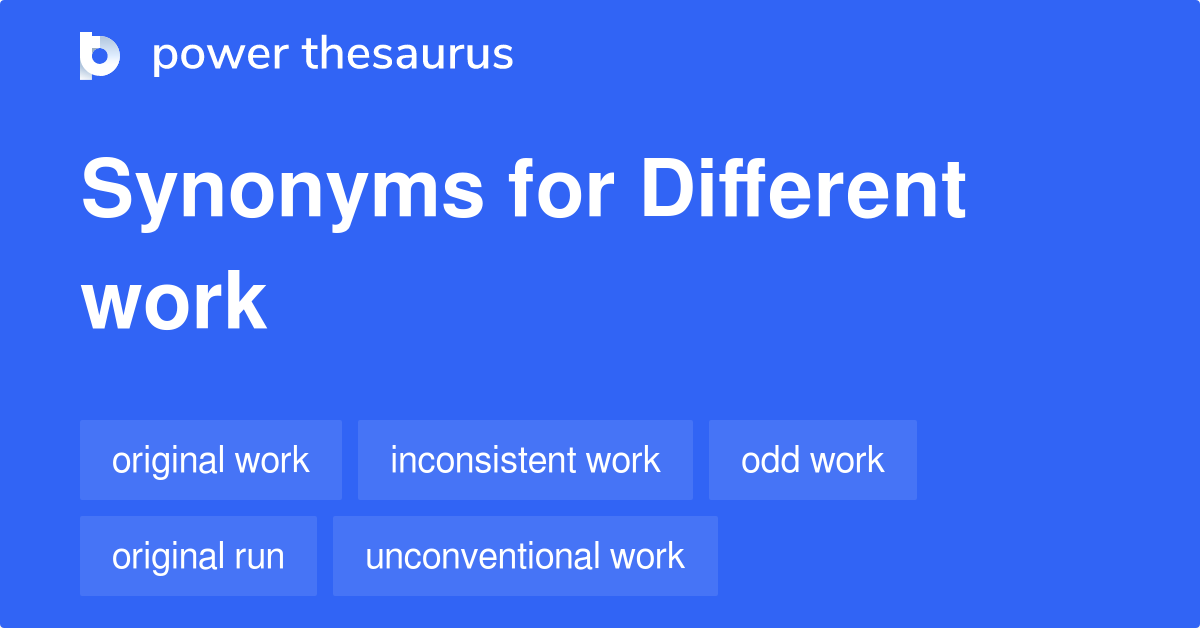 power thesaurus

Synonyms for Different work

original work
inconsistent work
odd work
original run
unconventional work